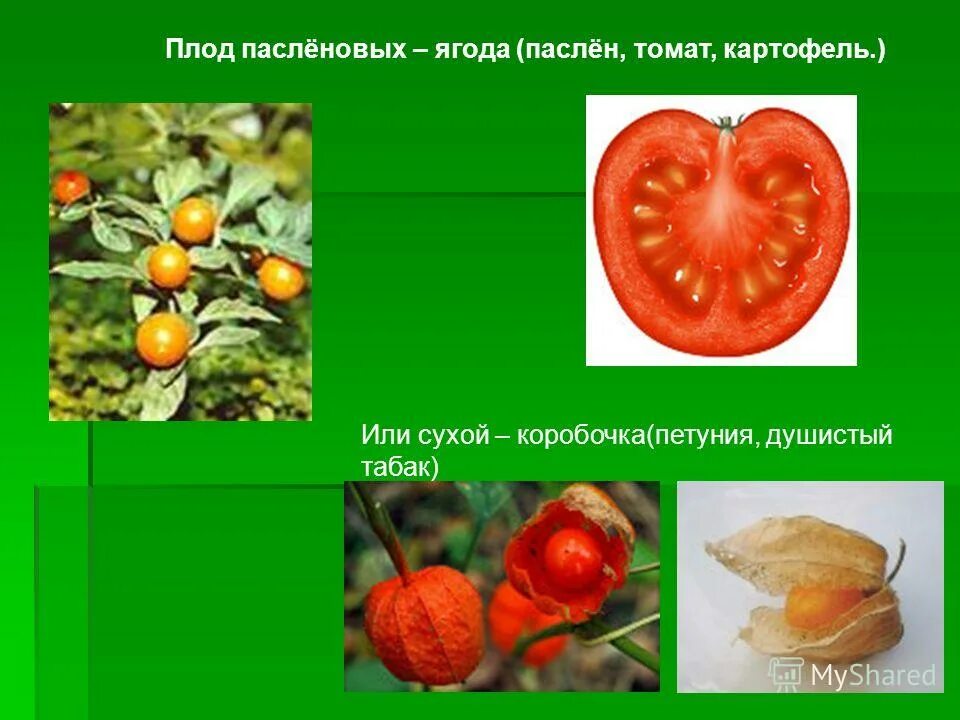 Плод паслёновых – ягода (паслён, томат, картофель.)

Или сухой – коробочка(петуния, душистый табак)

MyShared